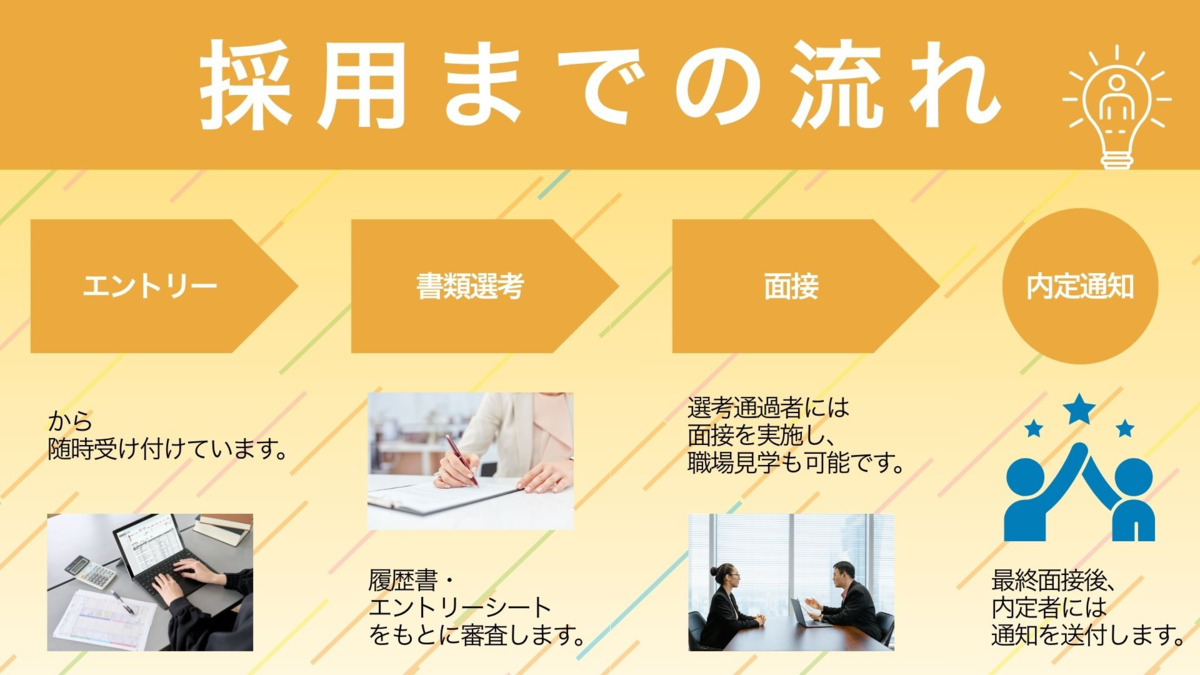 採用までの流れ

エントリー

書類選考

面接

内定通知

から
随時受け付けています。

履歴書・
エントリーシート
をもとに審査します。

選考通過者には
面接を実施し、
職場見学も可能です。

最終面接後、
内定者には
通知を送付します。